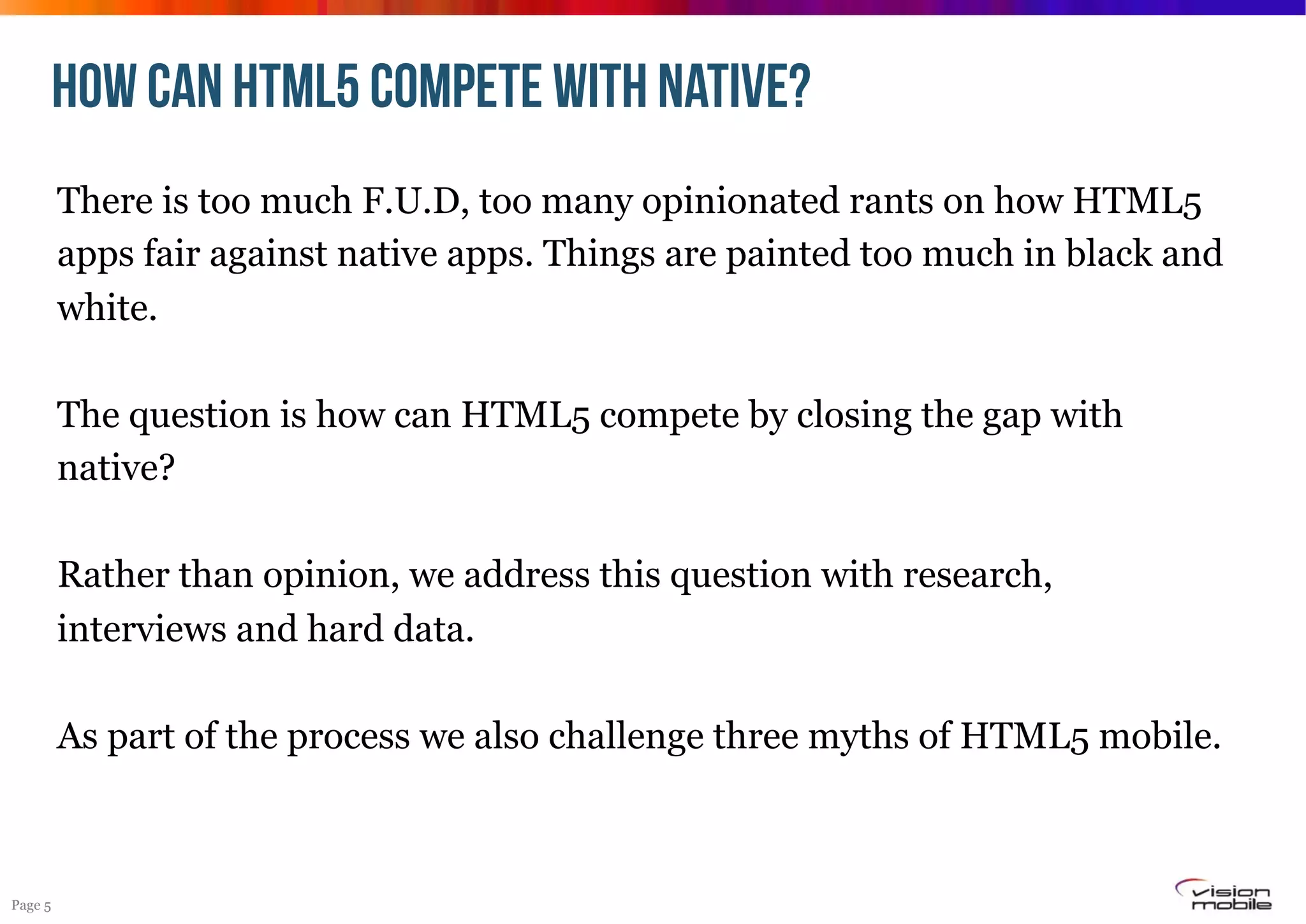 HOW CAN HTML5 COMPETE WITH NATIVE?

There is too much F.U.D, too many opinionated rants on how HTML5 apps fair against native apps. Things are painted too much in black and white.

The question is how can HTML5 compete by closing the gap with native?

Rather than opinion, we address this question with research, interviews and hard data.

As part of the process we also challenge three myths of HTML5 mobile.

Page 5

vision mobile